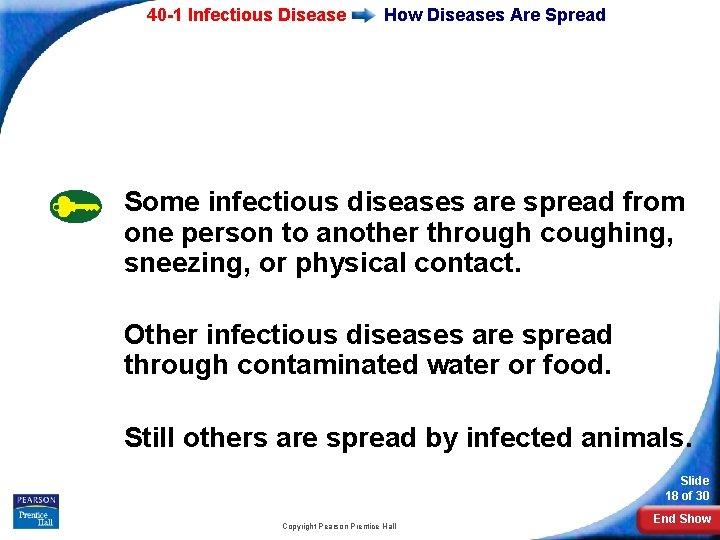 40-1 Infectious Disease How Diseases Are Spread

Some infectious diseases are spread from one person to another through coughing, sneezing, or physical contact.

Other infectious diseases are spread through contaminated water or food.

Still others are spread by infected animals.

PEARSON
Prentice Hall

Copyright Pearson Prentice Hall

Slide 18 of 30

End Show